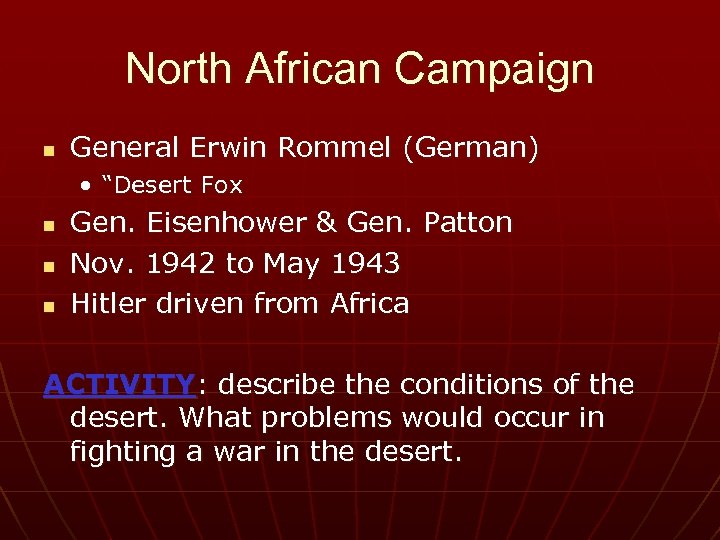 North African Campaign

- General Erwin Rommel (German)
  - “Desert Fox
- Gen. Eisenhower & Gen. Patton
- Nov. 1942 to May 1943
- Hitler driven from Africa

ACTIVITY: describe the conditions of the desert. What problems would occur in fighting a war in the desert.